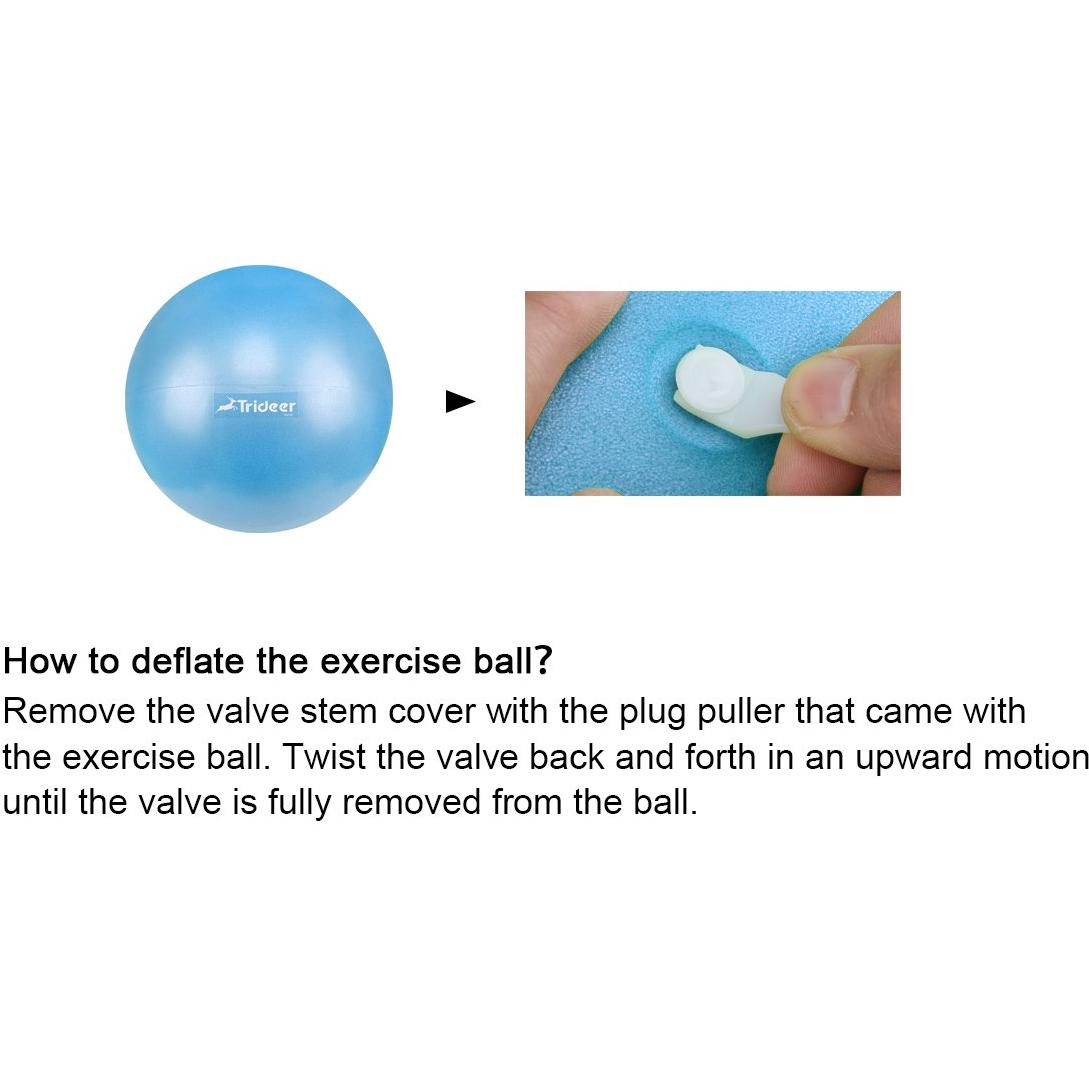 Trideer

How to deflate the exercise ball?

Remove the valve stem cover with the plug puller that came with the exercise ball. Twist the valve back and forth in an upward motion until the valve is fully removed from the ball.